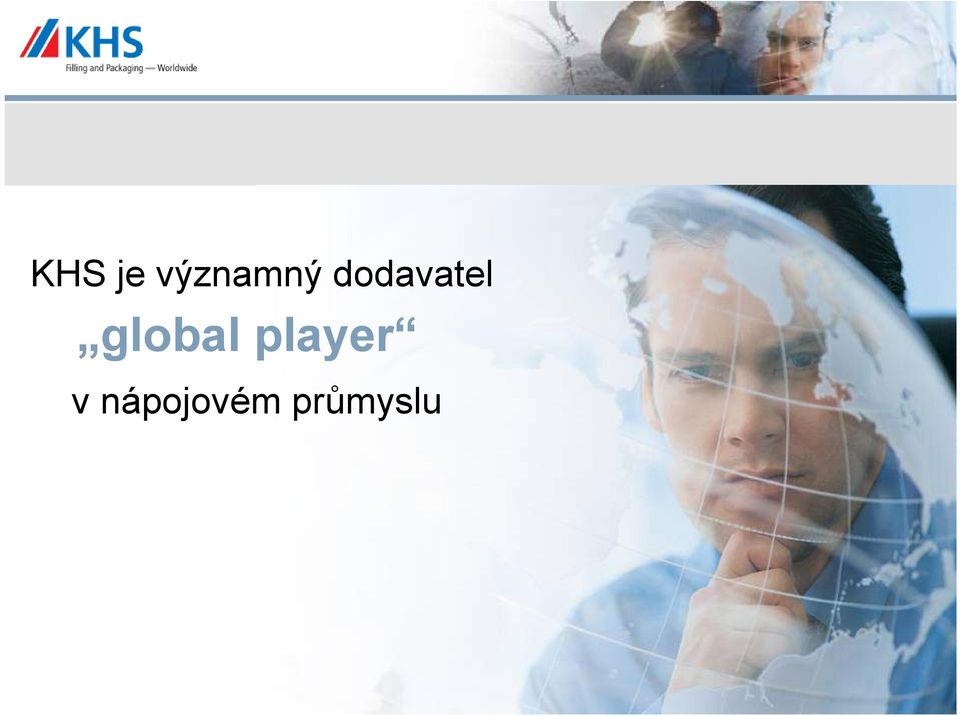 KHS
Filling and Packaging — Worldwide

KHS je významný dodavatel

„global player“

v nápojovém průmyslu